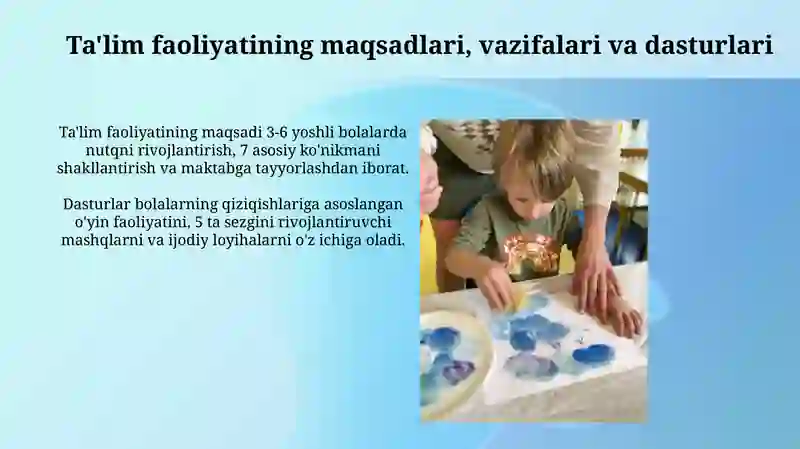 Ta'lim faoliyatining maqsadlari, vazifalari va dasturlari

Ta'lim faoliyatining maqsadi 3-6 yoshli bolalarda nutqni rivojlantirish, 7 asosiy ko'nikmani shakllantirish va maktabga tayyorlashdan iborat.

Dasturlar bolalarning qiziqishlariga asoslangan o'yin faoliyatini, 5 ta sezgini rivojlantiruvchi mashqlarni va ijodiy loyihalarni o'z ichiga oladi.